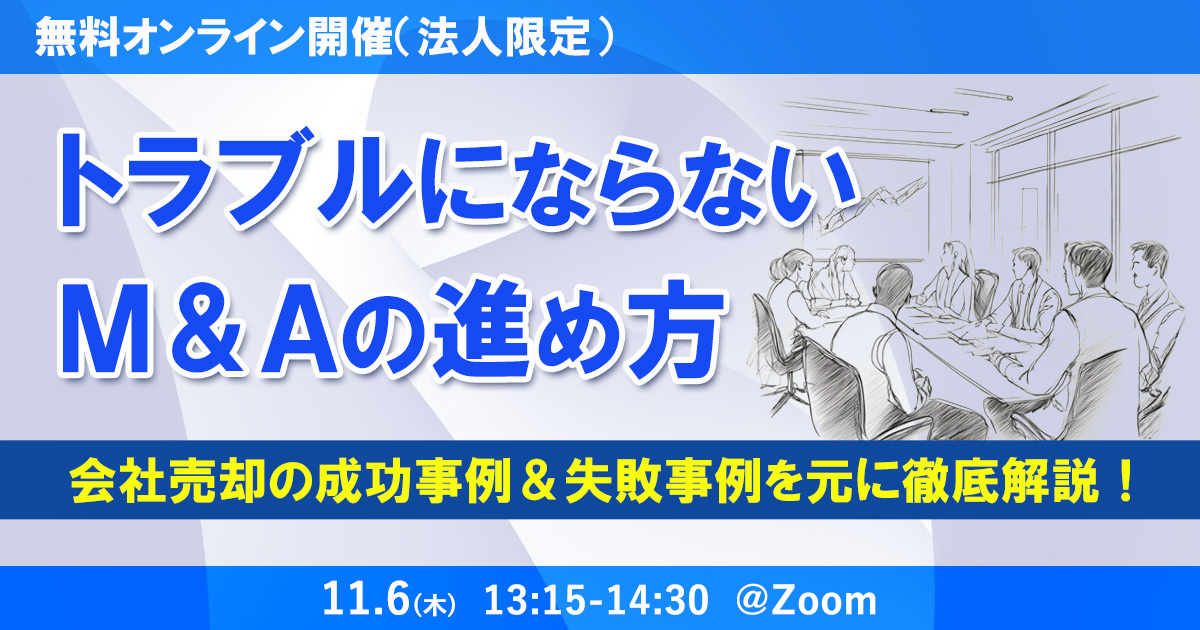 無料オンライン開催（法人限定）

トラブルにならない
M＆Aの進め方

会社売却の成功事例＆失敗事例を元に徹底解説！

11.6(木) 13:15-14:30 @Zoom